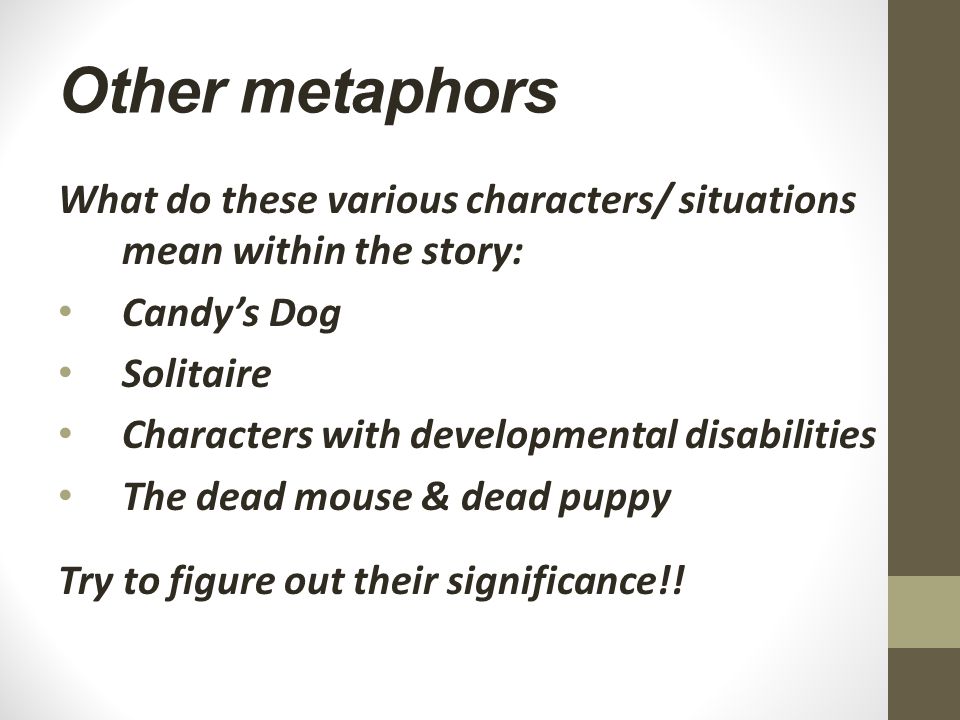 Other metaphors

What do these various characters/ situations mean within the story:

• Candy's Dog
• Solitaire
• Characters with developmental disabilities
• The dead mouse & dead puppy

Try to figure out their significance!!